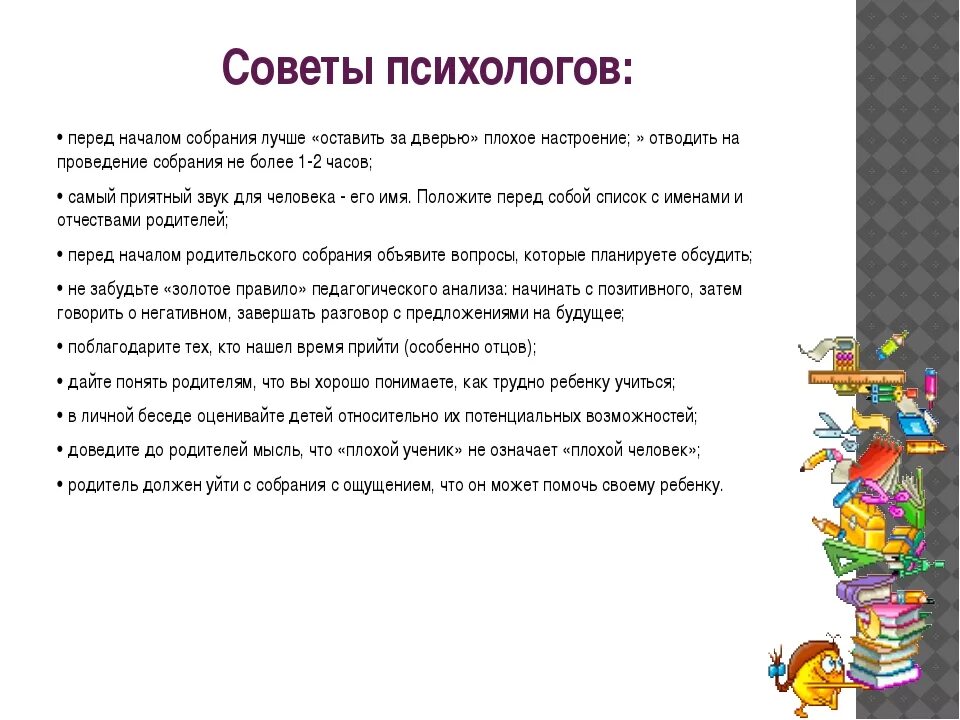 Советы психологов:

• перед началом собрания лучше «оставить за дверью» плохое настроение; » отводить на проведение собрания не более 1-2 часов;

• самый приятный звук для человека - его имя. Положите перед собой список с именами и отчествами родителей;

• перед началом родительского собрания объявите вопросы, которые планируете обсудить;

• не забудьте «золотое правило» педагогического анализа: начинать с позитивного, затем говорить о негативном, завершать разговор с предложениями на будущее;

• поблагодарите тех, кто нашел время прийти (особенно отцов);

• дайте понять родителям, что вы хорошо понимаете, как трудно ребенку учиться;

• в личной беседе оценивайте детей относительно их потенциальных возможностей;

• доведите до родителей мысль, что «плохой ученик» не означает «плохой человек»;

• родитель должен уйти с собрания с ощущением, что он может помочь своему ребенку.